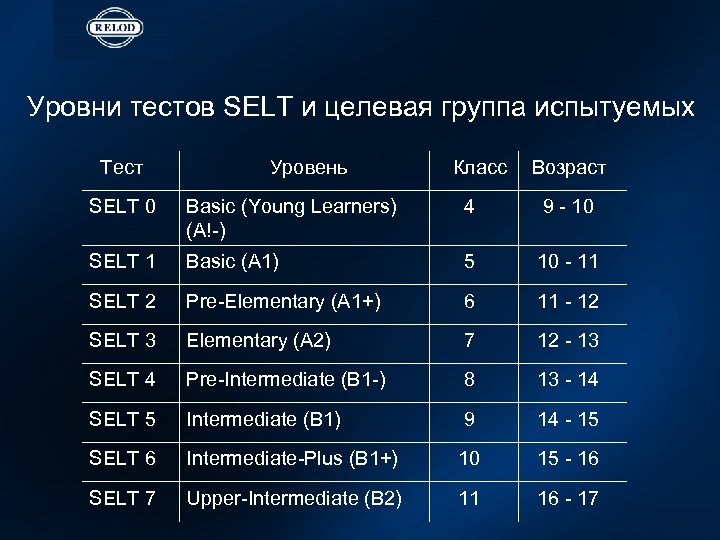 RELOD

Уровни тестов SELT и целевая группа испытуемых

| Тест | Уровень | Класс | Возраст |
|---|---|---|---|
| SELT 0 | Basic (Young Learners) (A!-) | 4 | 9 - 10 |
| SELT 1 | Basic (A1) | 5 | 10 - 11 |
| SELT 2 | Pre-Elementary (A1+) | 6 | 11 - 12 |
| SELT 3 | Elementary (A2) | 7 | 12 - 13 |
| SELT 4 | Pre-Intermediate (B1-) | 8 | 13 - 14 |
| SELT 5 | Intermediate (B1) | 9 | 14 - 15 |
| SELT 6 | Intermediate-Plus (B1+) | 10 | 15 - 16 |
| SELT 7 | Upper-Intermediate (B2) | 11 | 16 - 17 |